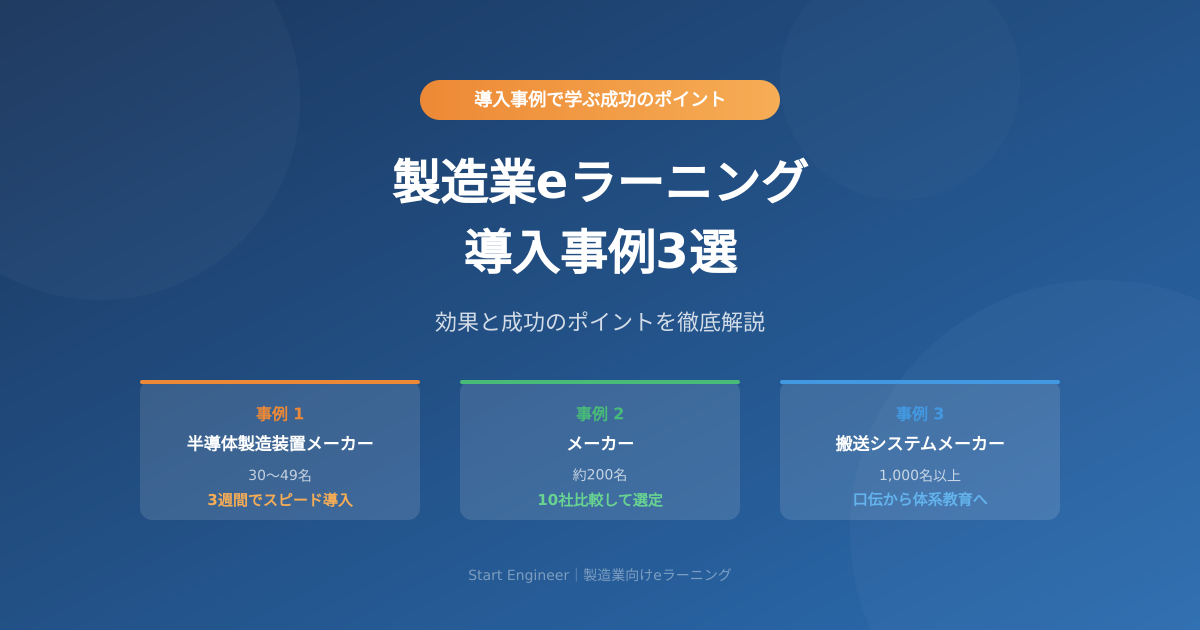 導入事例で学ぶ成功のポイント

製造業eラーニング
導入事例3選

効果と成功のポイントを徹底解説

事例 1
半導体製造装置メーカー
30〜49名
3週間でスピード導入

事例 2
メーカー
約200名
10社比較して選定

事例 3
搬送システムメーカー
1,000名以上
口伝から体系教育へ

Start Engineer｜製造業向けeラーニング